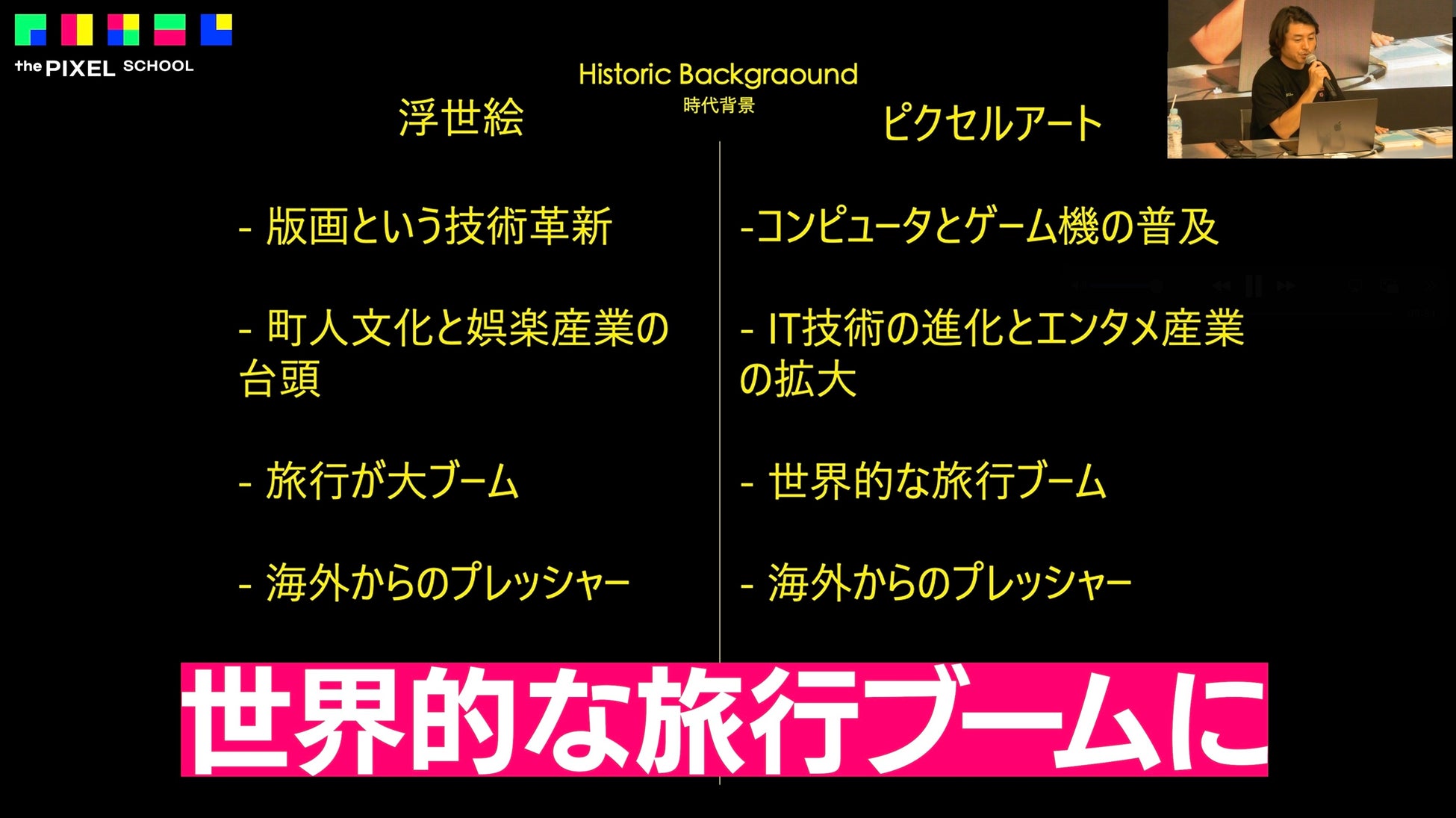 the PIXEL SCHOOL

Historic Backgraound
時代背景

浮世絵

- 版画という技術革新

- 町人文化と娯楽産業の台頭

- 旅行が大ブーム

- 海外からのプレッシャー

ピクセルアート

-コンピュータとゲーム機の普及

- IT技術の進化とエンタメ産業の拡大

- 世界的な旅行ブーム

- 海外からのプレッシャー

世界的な旅行ブームに